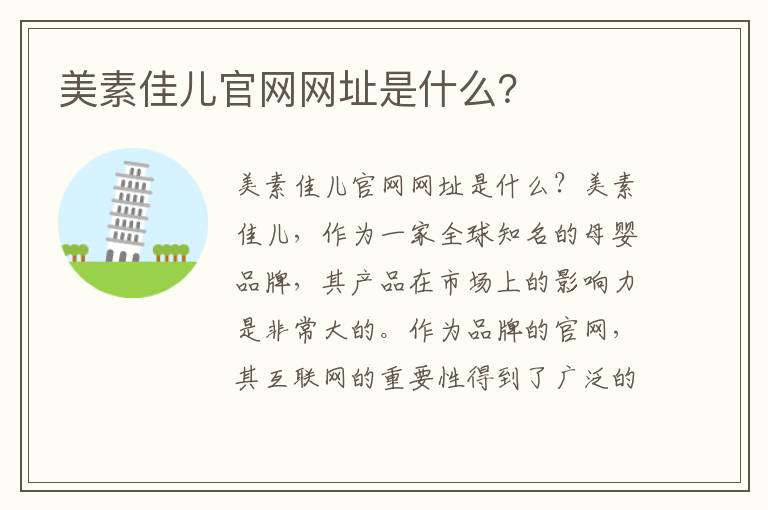 美素佳儿官网网址是什么？

美素佳儿官网网址是什么？美素佳儿，作为一家全球知名的母婴品牌，其产品在市场上的影响力是非常大的。作为品牌的官网，其互联网的重要性得到了广泛的